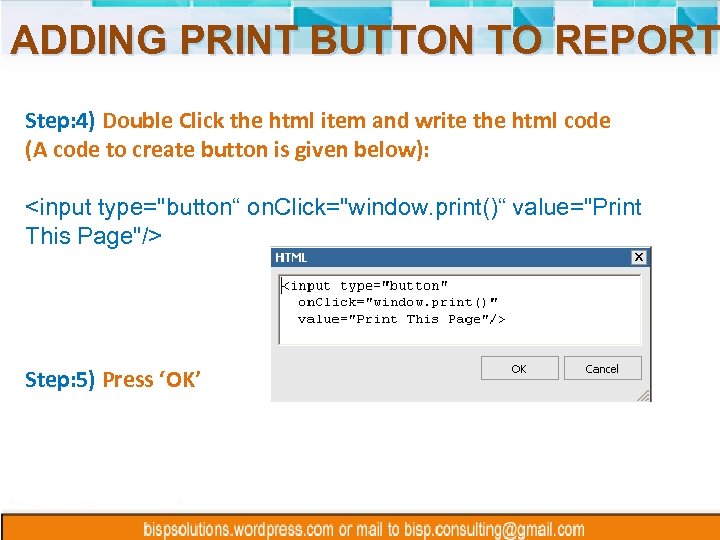 ADDING PRINT BUTTON TO REPORT

Step:4) Double Click the html item and write the html code (A code to create button is given below):

<input type="button“ onClick="window.print()“ value="Print This Page"/>

HTML

<input type="button"
onClick="window.print()"
value="Print This Page"/>

OK Cancel

Step:5) Press ‘OK’

bispsolutions.wordpress.com or mail to bisp.consulting@gmail.com